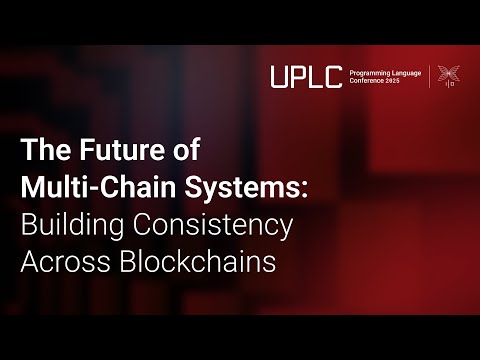 UPLC Programming Language Conference 2025

The Future of Multi-Chain Systems: Building Consistency Across Blockchains